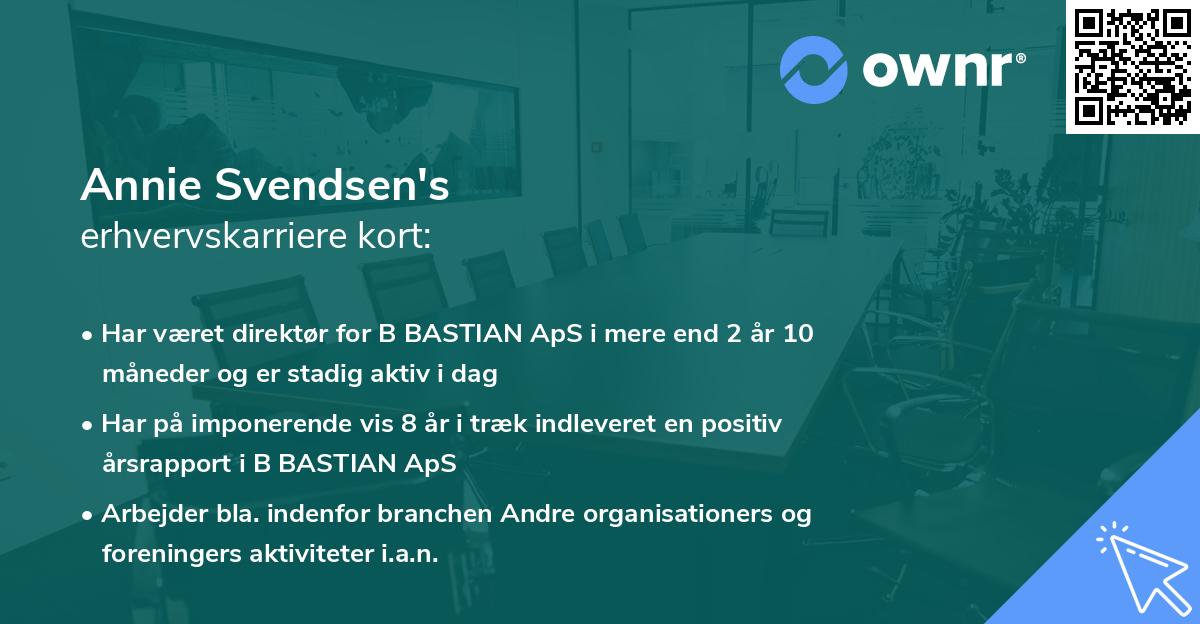 ownr®

Annie Svendsen's
erhvervskarriere kort:

• Har været direktør for B BASTIAN ApS i mere end 2 år 10 måneder og er stadig aktiv i dag

• Har på imponerende vis 8 år i træk indleveret en positiv årsrapport i B BASTIAN ApS

• Arbejder bla. indenfor branchen Andre organisationers og foreningers aktiviteter i.a.n.